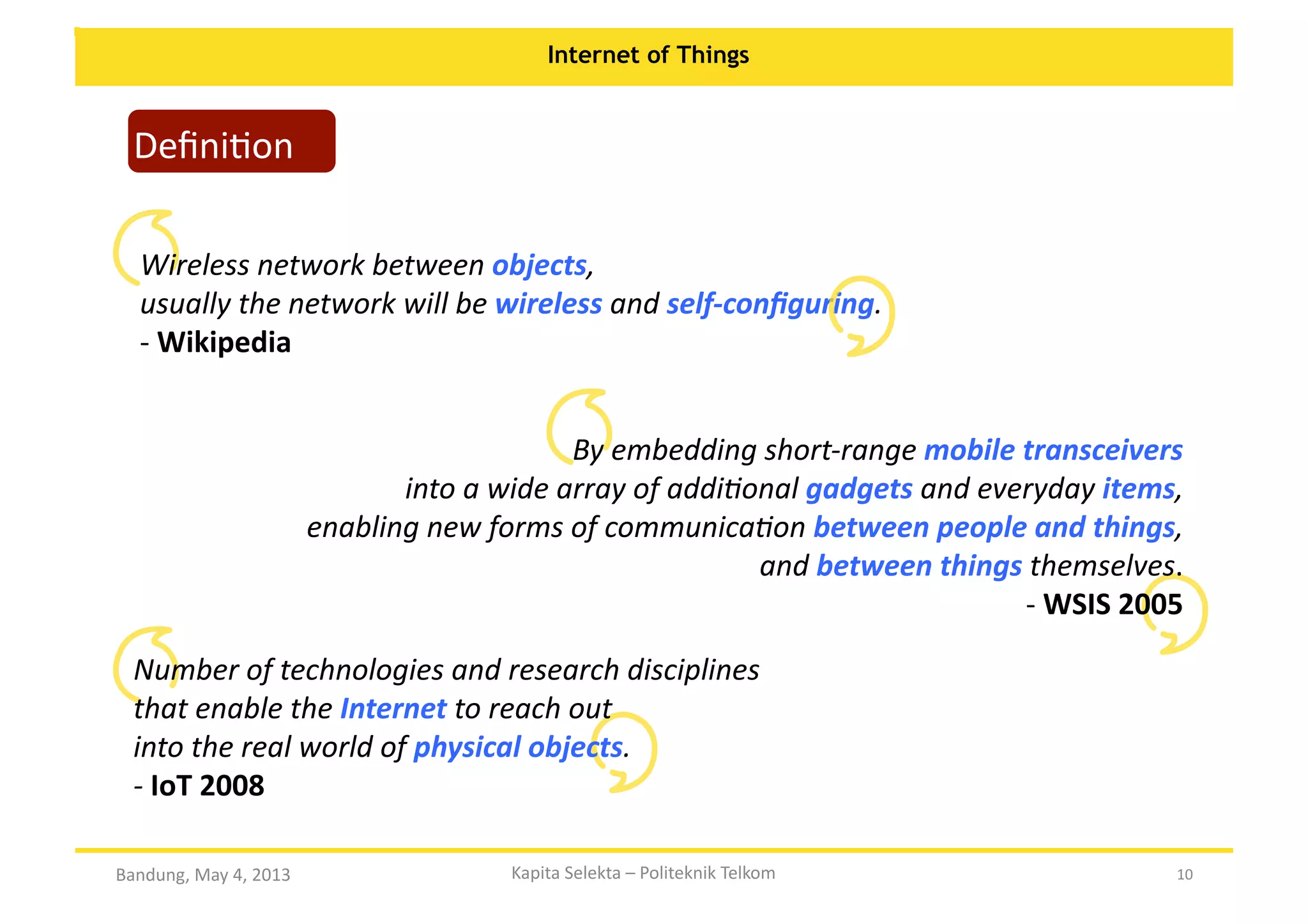 Internet of Things

Definition

Wireless network between objects,
usually the network will be wireless and self-configuring.
- Wikipedia

By embedding short-range mobile transceivers
into a wide array of additional gadgets and everyday items,
enabling new forms of communication between people and things,
and between things themselves.
- WSIS 2005

Number of technologies and research disciplines
that enable the Internet to reach out
into the real world of physical objects.
- IoT 2008

Bandung, May 4, 2013

Kapita Selekta – Politeknik Telkom

10